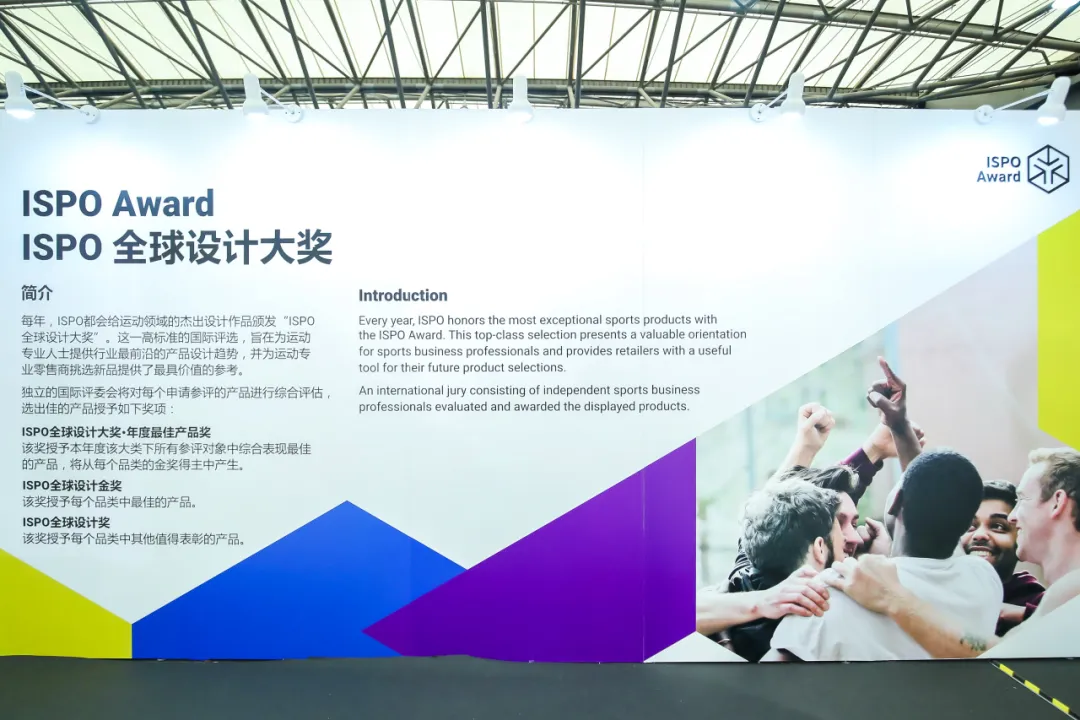 ISPO Award

ISPO Award
ISPO 全球设计大奖

简介

每年，ISPO都会给运动领域的杰出设计作品颁发“ISPO全球设计大奖”。这一高标准的国际评选，旨在为运动专业人士提供行业最前沿的产品设计趋势，并为运动专业零售商挑选新品提供了最具价值的参考。

独立的国际评委会将对每个申请参评的产品进行综合评估，选出佳的产品授予如下奖项：

ISPO全球设计大奖·年度最佳产品奖
该奖授予本年度该大类下所有参评对象中综合表现最佳的产品，将从每个品类的金奖得主中产生。

ISPO全球设计金奖
该奖授予每个品类中最佳的产品。

ISPO全球设计奖
该奖授予每个品类中其他值得表彰的产品。

Introduction

Every year, ISPO honors the most exceptional sports products with the ISPO Award. This top-class selection presents a valuable orientation for sports business professionals and provides retailers with a useful tool for their future product selections.

An international jury consisting of independent sports business professionals evaluated and awarded the displayed products.